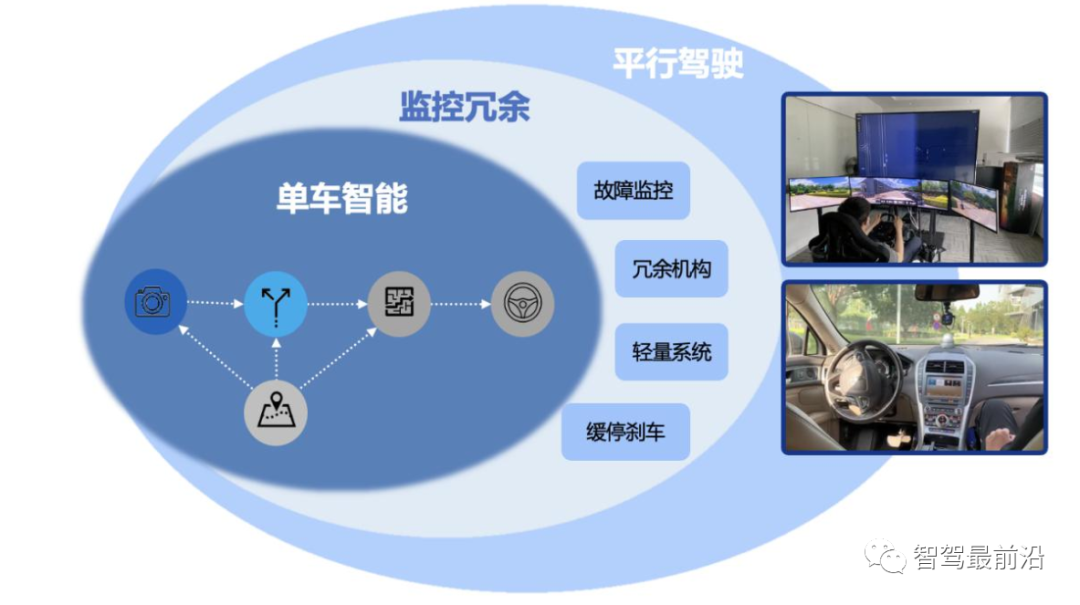 平行驾驶

监控冗余

单车智能

故障监控

冗余机构

轻量系统

缓停刹车

智驾最前沿